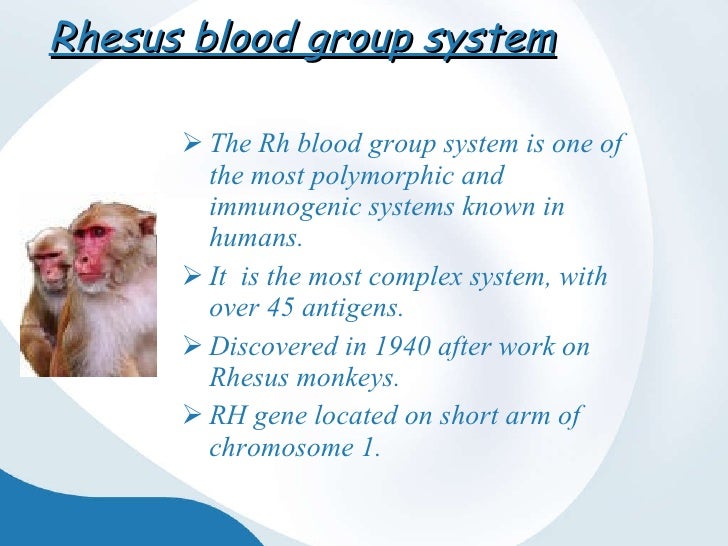 Rhesus blood group system

➢ The Rh blood group system is one of the most polymorphic and immunogenic systems known in humans.

➢ It is the most complex system, with over 45 antigens.

➢ Discovered in 1940 after work on Rhesus monkeys.

➢ RH gene located on short arm of chromosome 1.